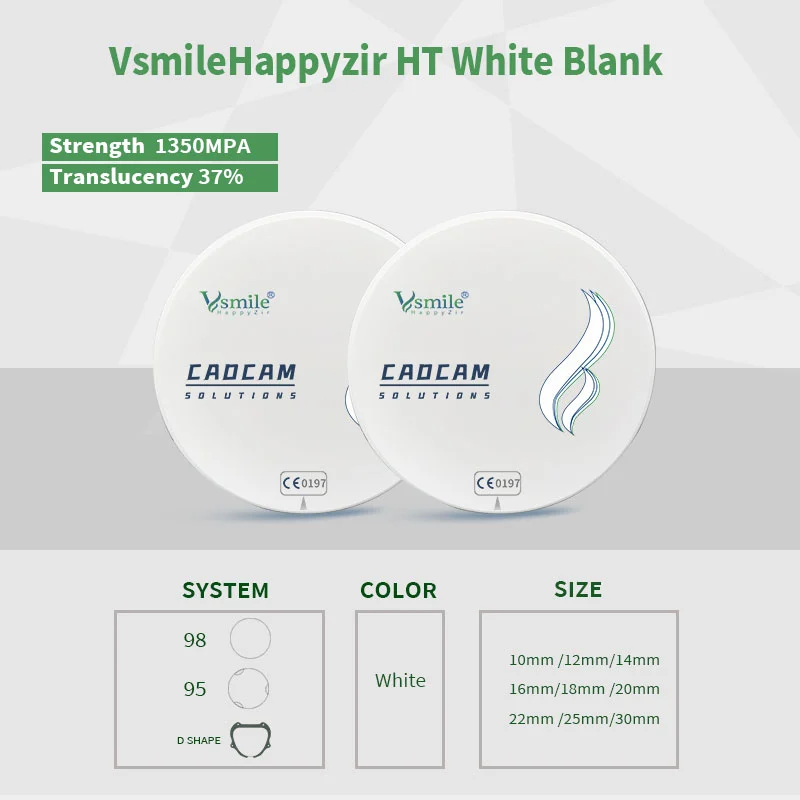 VsmileHappyzir HT White Blank

Strength 1350MPA
Translucency 37%

Vsmile®
HappyZir

CADCAM
SOLUTIONS

CE 0197

Vsmile®
HappyZir

CADCAM
SOLUTIONS

CE 0197

SYSTEM

98

95

D SHAPE

COLOR

White

SIZE

10mm /12mm/14mm
16mm/18mm /20mm
22mm /25mm/30mm